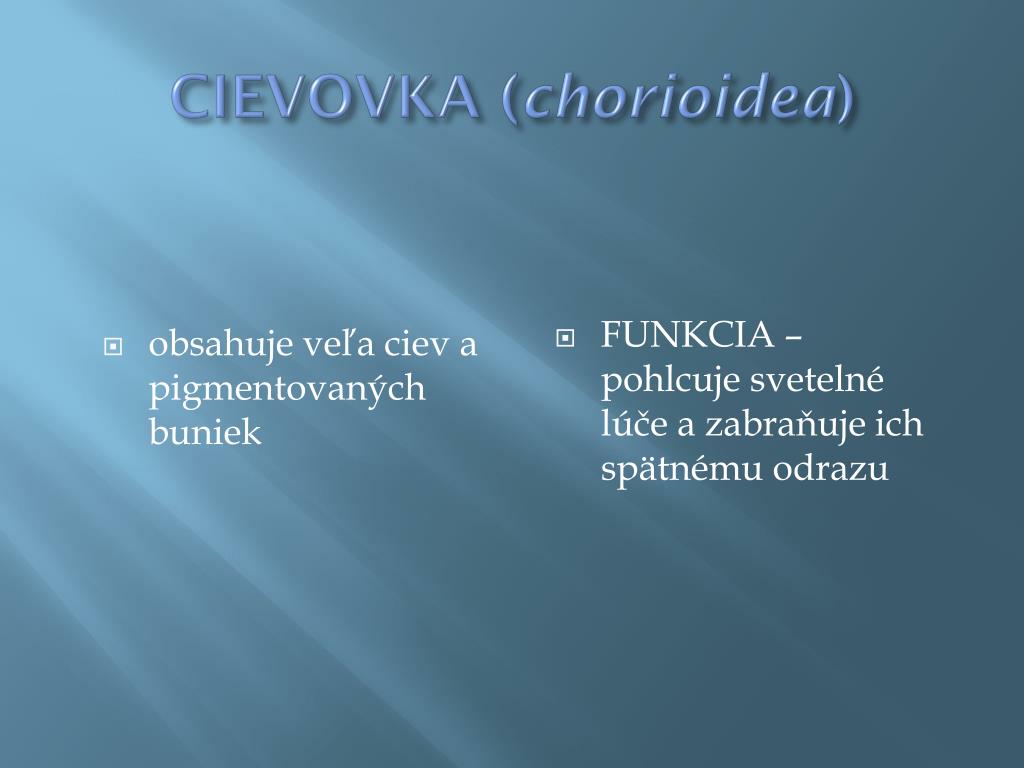 CIEVOVKA (chorioidea)

obsahuje veľa ciev a pigmentovaných buniek

FUNKCIA – pohlcuje svetelné lúče a zabraňuje ich spätnému odrazu